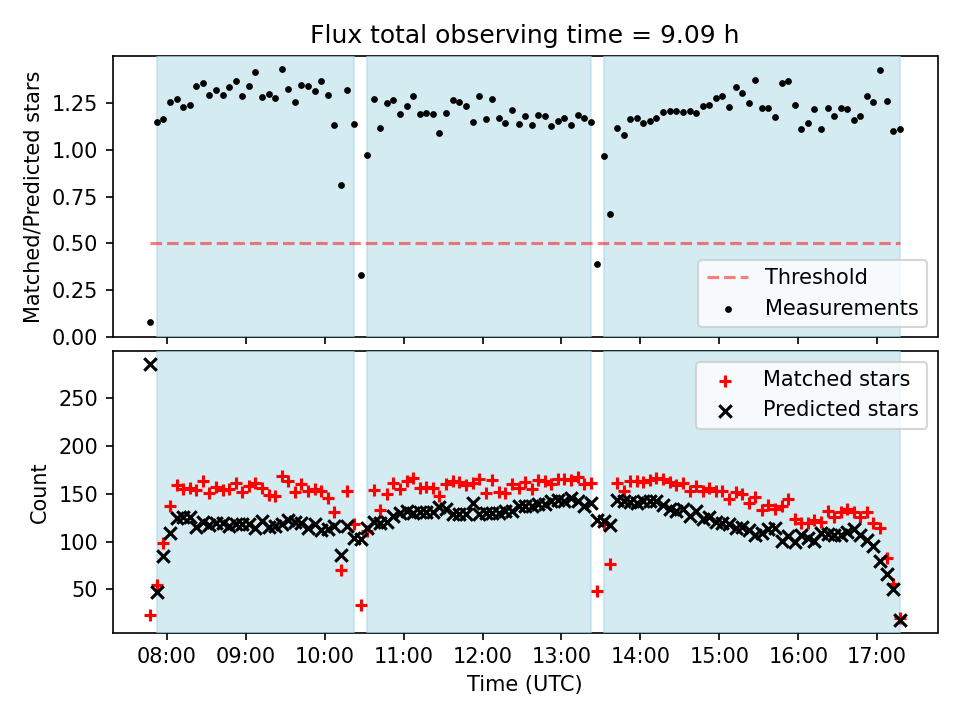 Flux total observing time = 9.09 h

Matched/Predicted stars

1.25
1.00
0.75
0.50
0.25
0.00

Threshold
Measurements

Count

250
200
150
100
50

Matched stars
Predicted stars

08:00 09:00 10:00 11:00 12:00 13:00 14:00 15:00 16:00 17:00

Time (UTC)